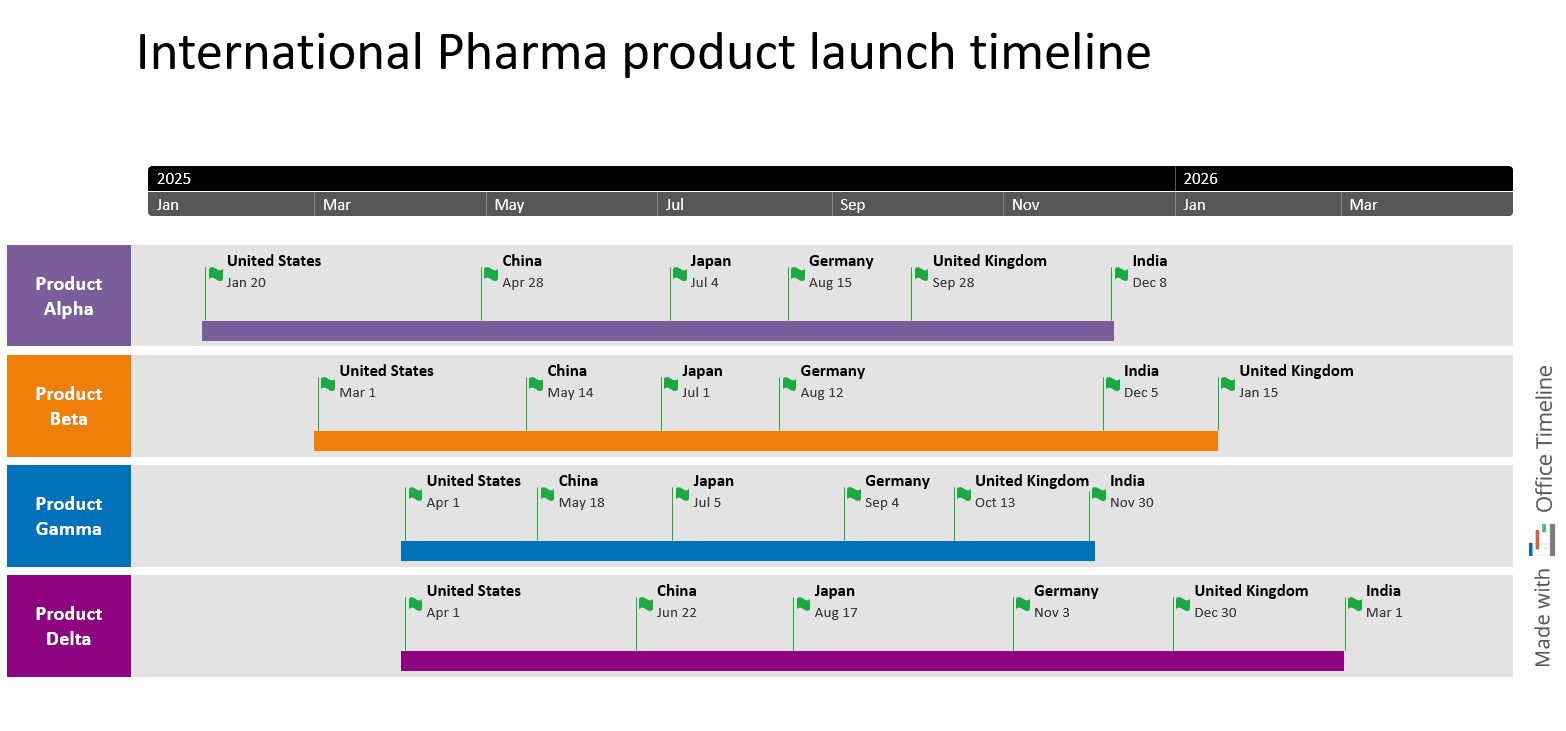 International Pharma product launch timeline

2025
2026
Jan
Mar
May
Jul
Sep
Nov
Jan
Mar

Product Alpha
United States
Jan 20
China
Apr 28
Japan
Jul 4
Germany
Aug 15
United Kingdom
Sep 28
India
Dec 8

Product Beta
United States
Mar 1
China
May 14
Japan
Jul 1
Germany
Aug 12
India
Dec 5
United Kingdom
Jan 15

Product Gamma
United States
Apr 1
China
May 18
Japan
Jul 5
Germany
Sep 4
United Kingdom
Oct 13
India
Nov 30

Product Delta
United States
Apr 1
China
Jun 22
Japan
Aug 17
Germany
Nov 3
United Kingdom
Dec 30
India
Mar 1

Made with Office Timeline